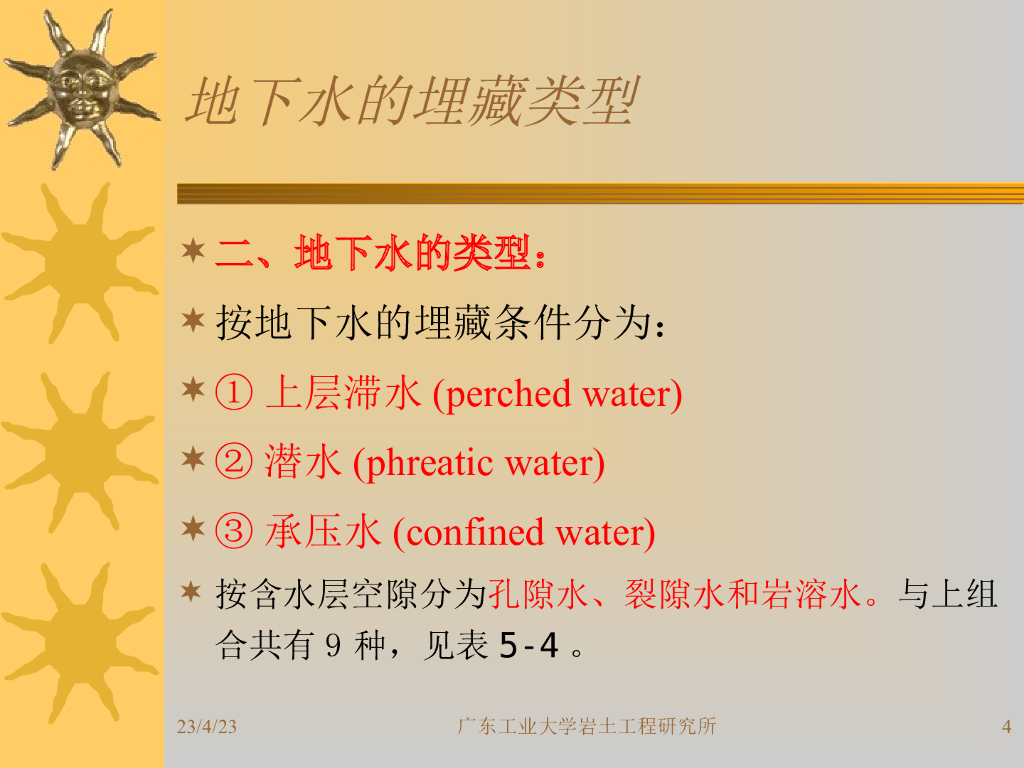 地下水的埋藏类型

二、地下水的类型：

按地下水的埋藏条件分为：

① 上层滞水 (perched water)

② 潜水 (phreatic water)

③ 承压水 (confined water)

按含水层空隙分为孔隙水、裂隙水和岩溶水。与上组合共有 9 种，见表 5-4 。

23/4/23　广东工业大学岩土工程研究所　4